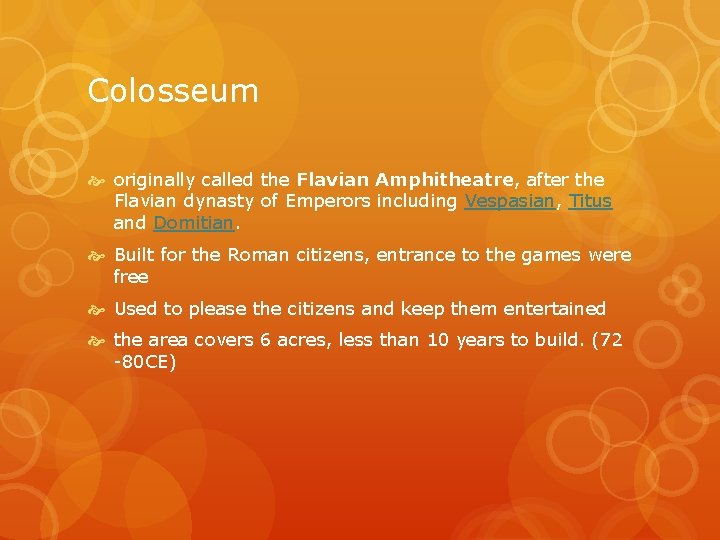 Colosseum

originally called the Flavian Amphitheatre, after the Flavian dynasty of Emperors including Vespasian, Titus and Domitian.

Built for the Roman citizens, entrance to the games were free

Used to please the citizens and keep them entertained

the area covers 6 acres, less than 10 years to build. (72 -80CE)